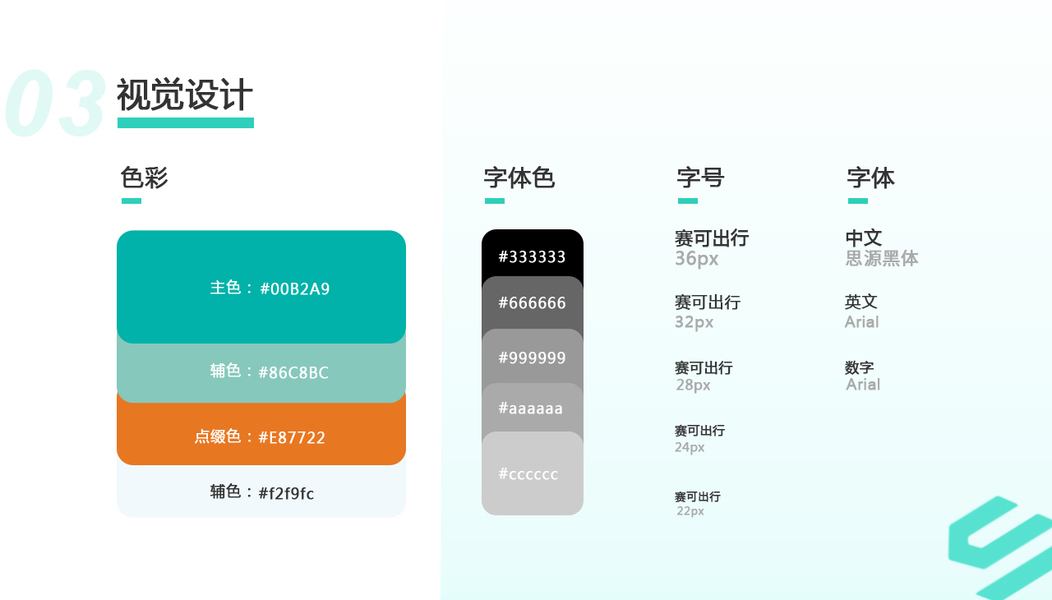 03 视觉设计

色彩

主色：#00B2A9

辅色：#86C8BC

点缀色：#E87722

辅色：#f2f9fc

字体色

#333333

#666666

#999999

#aaaaaa

#cccccc

字号

赛可出行
36px

赛可出行
32px

赛可出行
28px

赛可出行
24px

赛可出行
22px

字体

中文
思源黑体

英文
Arial

数字
Arial